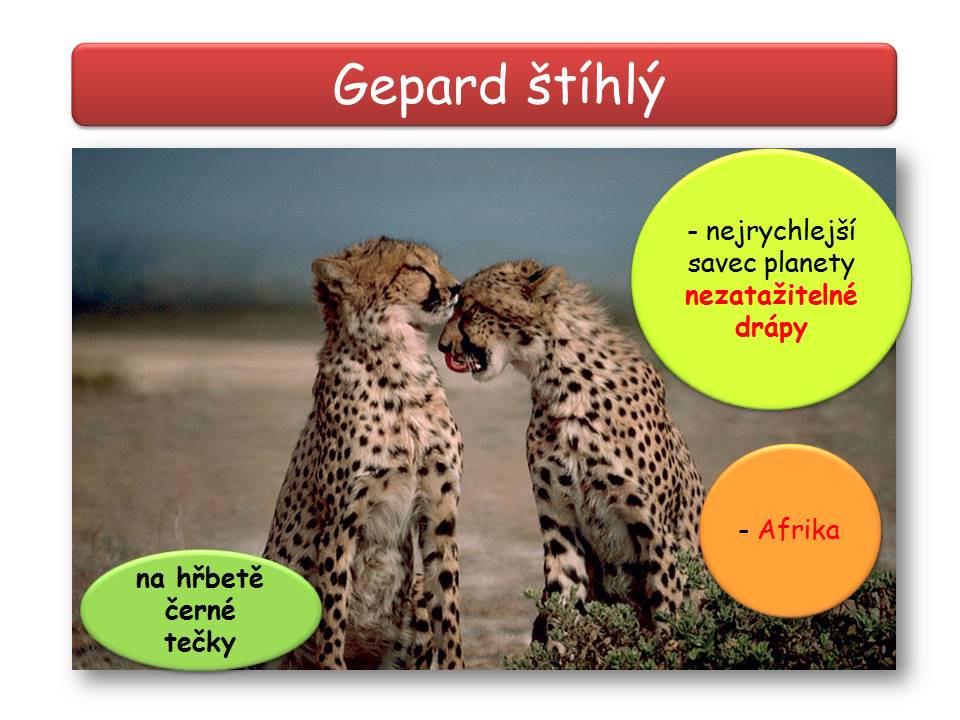 Gepard štíhlý

- nejrychlejší savec planety nezatažitelné drápy

- Afrika

na hřbetě černé tečky